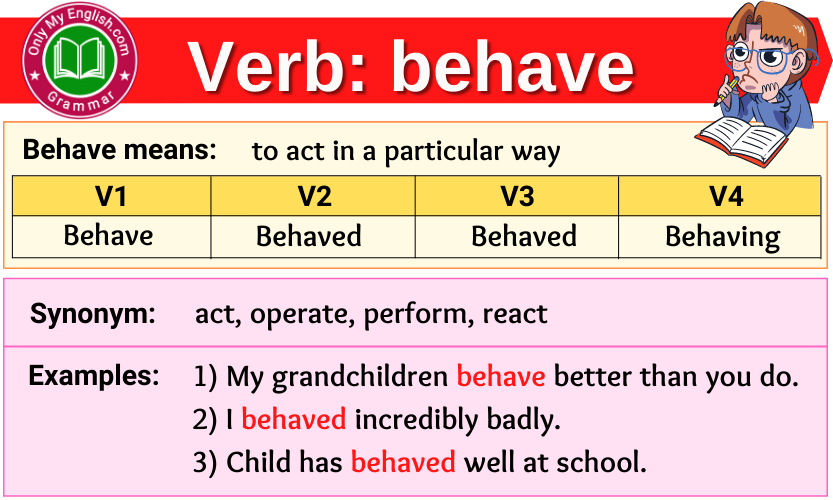 Only My English.com
Grammar

Verb: behave

Behave means: to act in a particular way

| V1 | V2 | V3 | V4 |
|---|---|---|---|
| Behave | Behaved | Behaved | Behaving |

Synonym: act, operate, perform, react

Examples: 1) My grandchildren behave better than you do.
2) I behaved incredibly badly.
3) Child has behaved well at school.